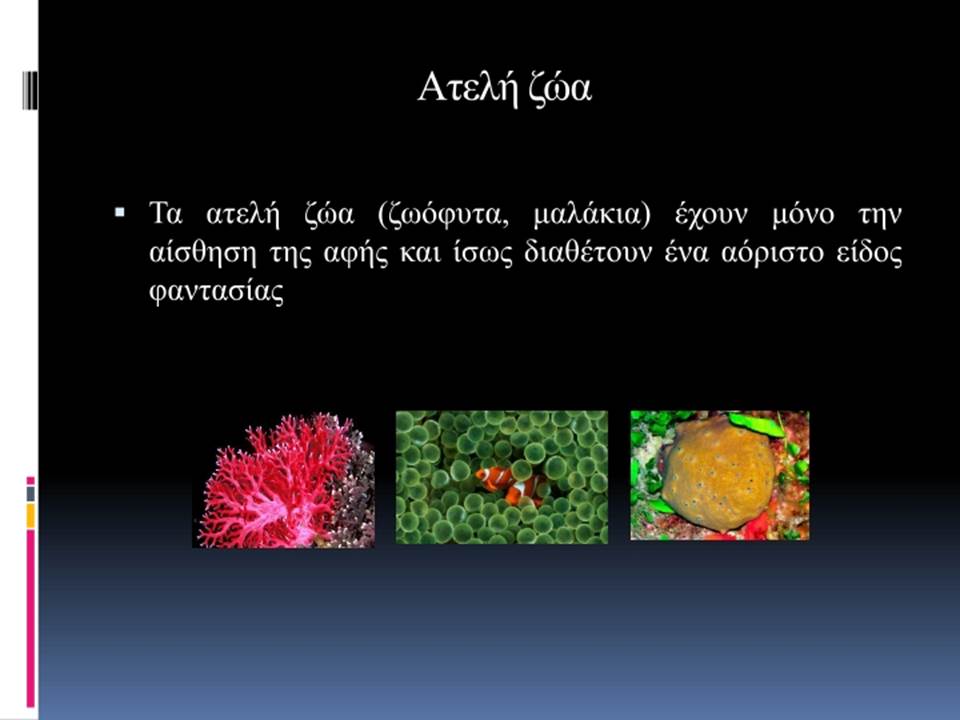 Ατελή ζώα

▪ Τα ατελή ζώα (ζωόφυτα, μαλάκια) έχουν μόνο την αίσθηση της αφής και ίσως διαθέτουν ένα αόριστο είδος φαντασίας